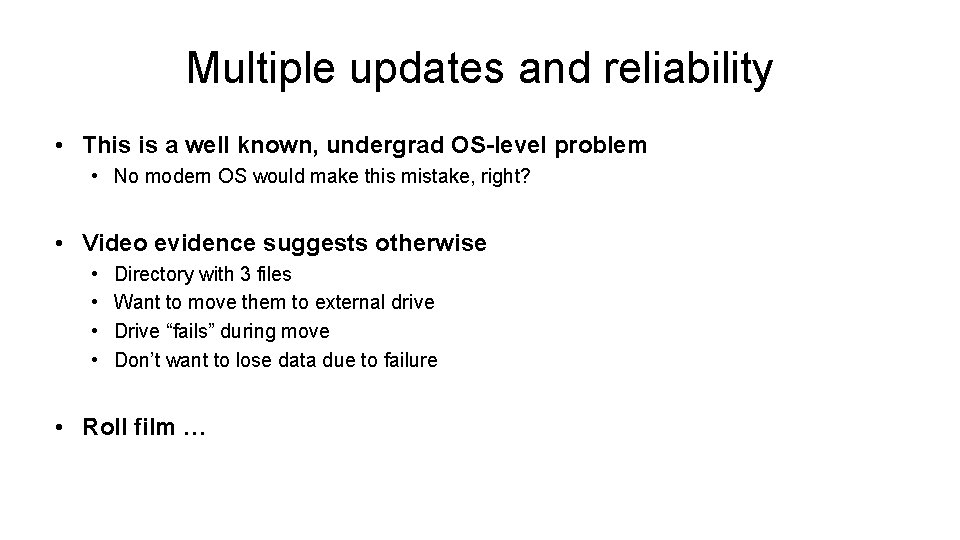 Multiple updates and reliability

• This is a well known, undergrad OS-level problem
  • No modern OS would make this mistake, right?

• Video evidence suggests otherwise
  • Directory with 3 files
  • Want to move them to external drive
  • Drive “fails” during move
  • Don’t want to lose data due to failure

• Roll film …